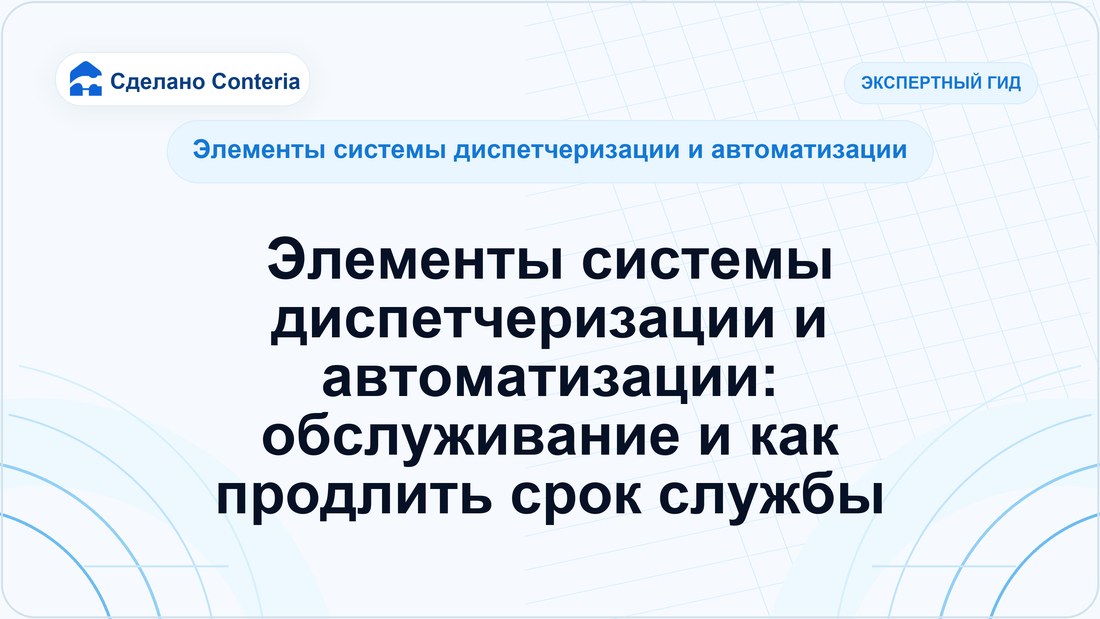 Сделано Conteria

ЭКСПЕРТНЫЙ ГИД

Элементы системы диспетчеризации и автоматизации

Элементы системы диспетчеризации и автоматизации: обслуживание и как продлить срок службы